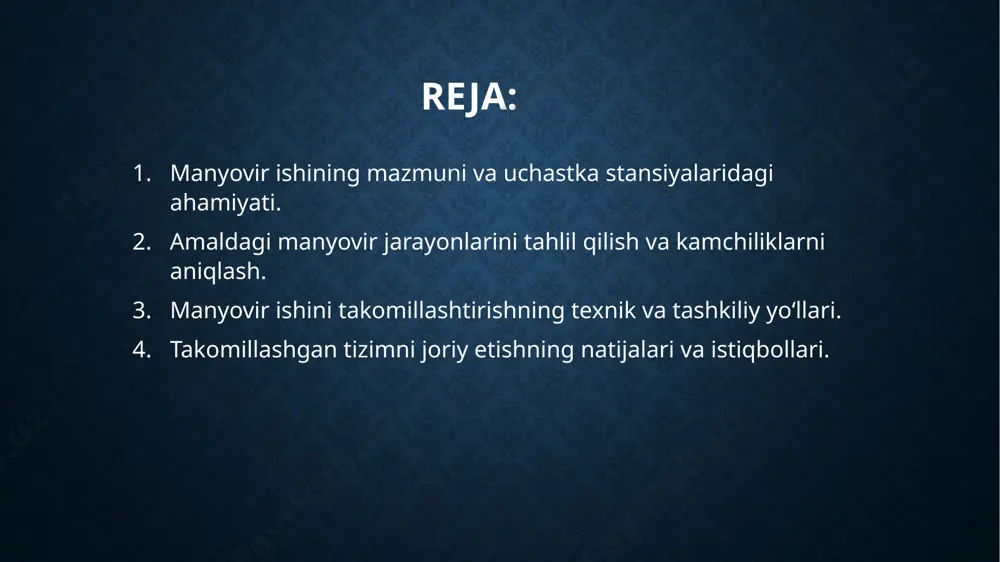 REJA:

1. Manyovir ishining mazmuni va uchastka stansiyalaridagi ahamiyati.
2. Amaldagi manyovir jarayonlarini tahlil qilish va kamchiliklarni aniqlash.
3. Manyovir ishini takomillashtirishning texnik va tashkiliy yo‘llari.
4. Takomillashgan tizimni joriy etishning natijalari va istiqbollari.